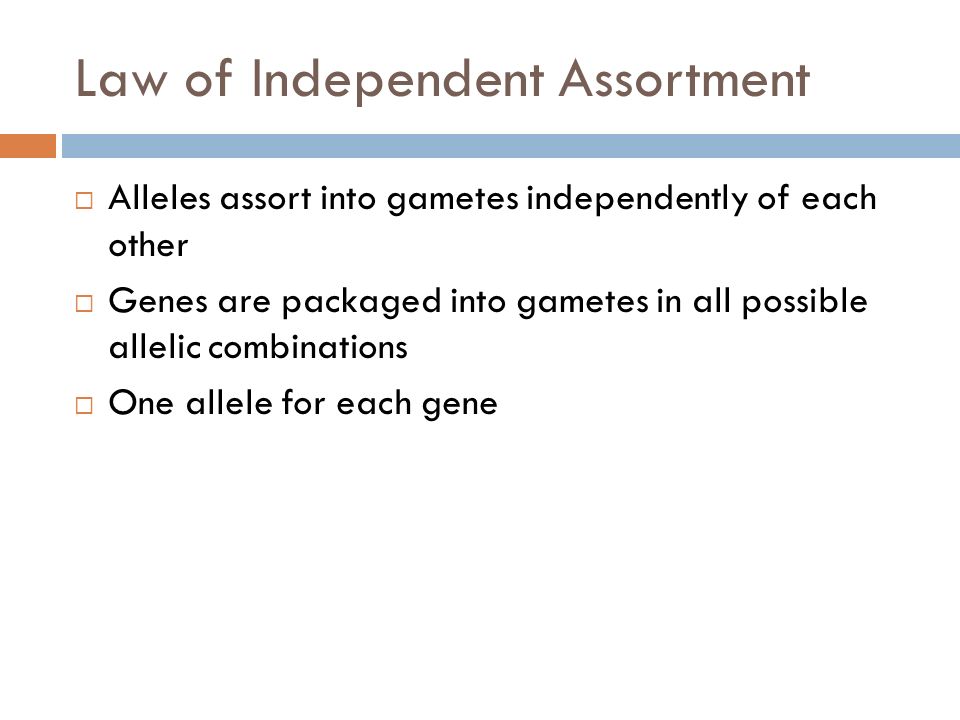 Law of Independent Assortment

□ Alleles assort into gametes independently of each other

□ Genes are packaged into gametes in all possible allelic combinations

□ One allele for each gene